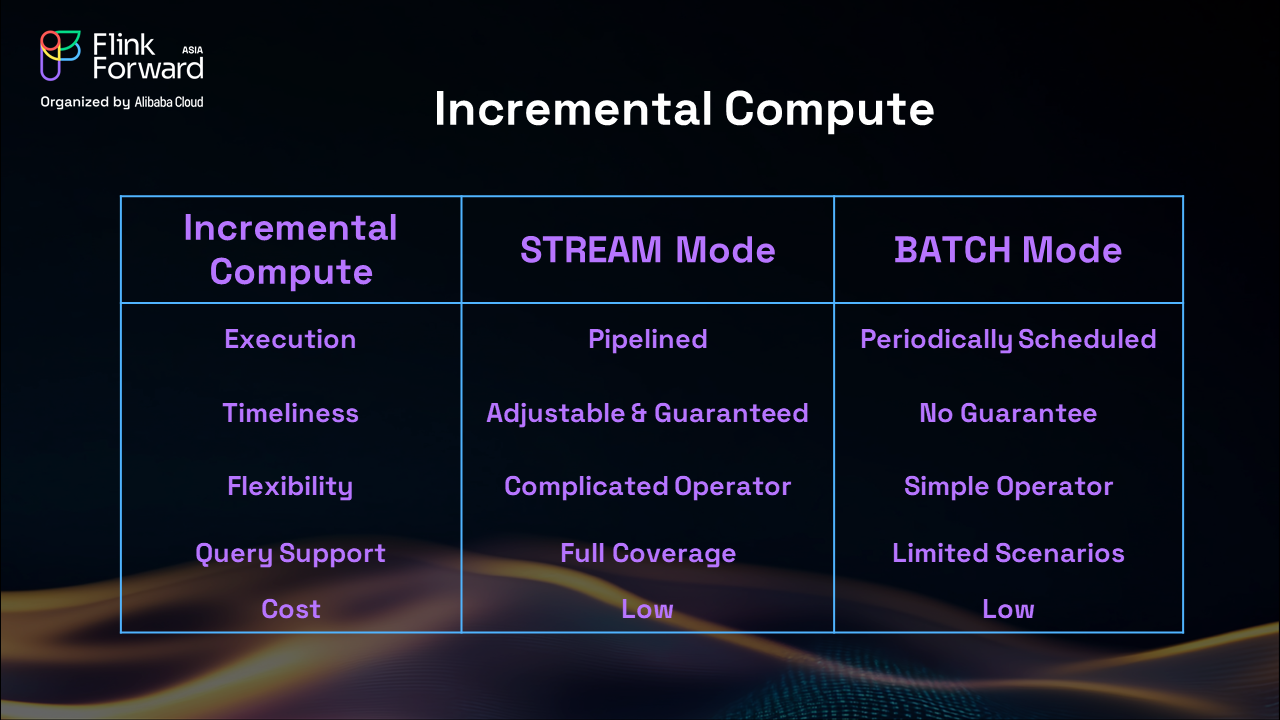 Flink Forward ASIA
Organized by Alibaba Cloud

Incremental Compute

| Incremental Compute | STREAM Mode | BATCH Mode |
|---|---|---|
| Execution | Pipelined | Periodically Scheduled |
| Timeliness | Adjustable & Guaranteed | No Guarantee |
| Flexibility | Complicated Operator | Simple Operator |
| Query Support | Full Coverage | Limited Scenarios |
| Cost | Low | Low |